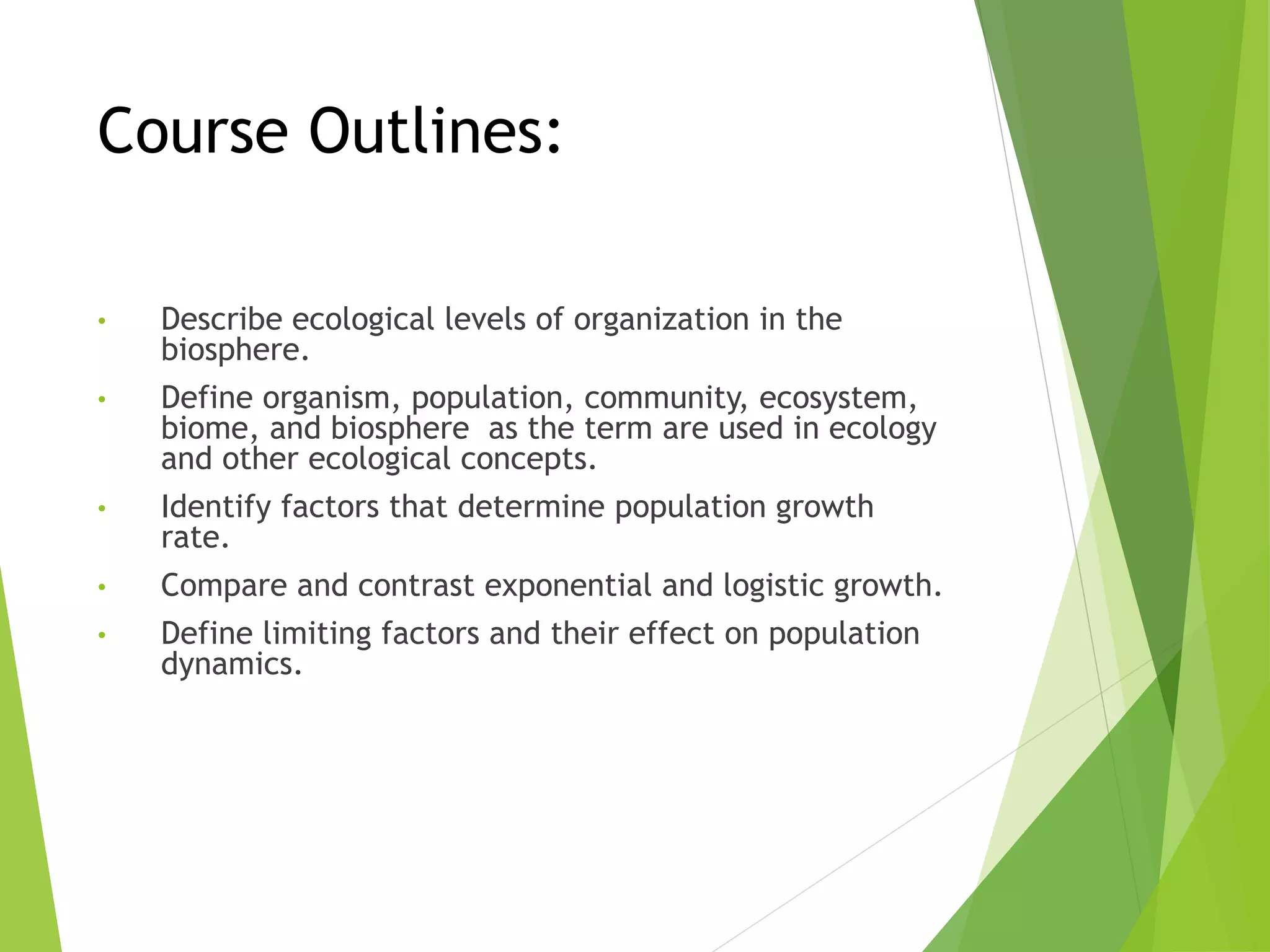 Course Outlines:

• Describe ecological levels of organization in the biosphere.
• Define organism, population, community, ecosystem, biome, and biosphere as the term are used in ecology and other ecological concepts.
• Identify factors that determine population growth rate.
• Compare and contrast exponential and logistic growth.
• Define limiting factors and their effect on population dynamics.